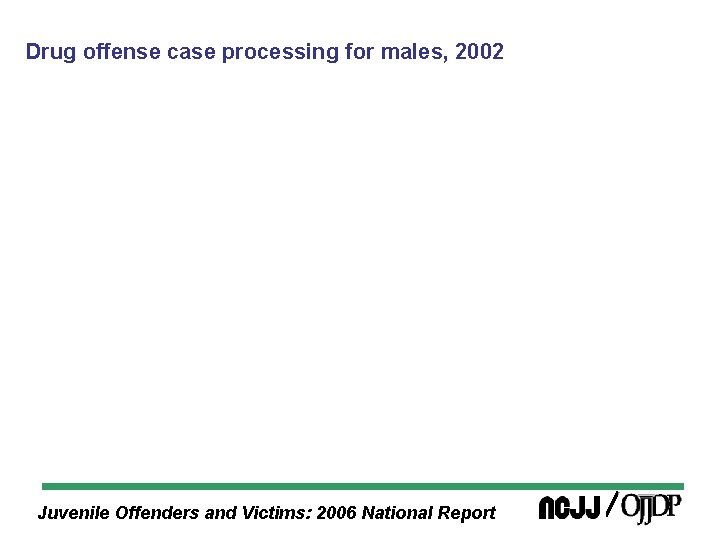 Drug offense case processing for males, 2002

Juvenile Offenders and Victims: 2006 National Report

NCJJ / OJJDP